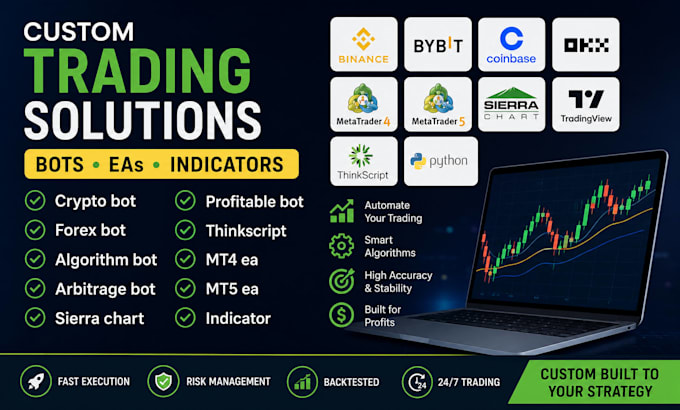 CUSTOM
TRADING
SOLUTIONS

BOTS • EAs • INDICATORS

Crypto bot
Forex bot
Algorithm bot
Arbitrage bot
Sierra chart

Profitable bot
Thinkscript
MT4 ea
MT5 ea
Indicator

BINANCE
BYBIT
coinbase
OKX
MetaTrader 4
MetaTrader 5
SIERRA CHART
TradingView
ThinkScript
python

Automate Your Trading
Smart Algorithms
High Accuracy & Stability
Built for Profits

FAST EXECUTION
RISK MANAGEMENT
BACKTESTED
24
24/7 TRADING
CUSTOM BUILT TO YOUR STRATEGY